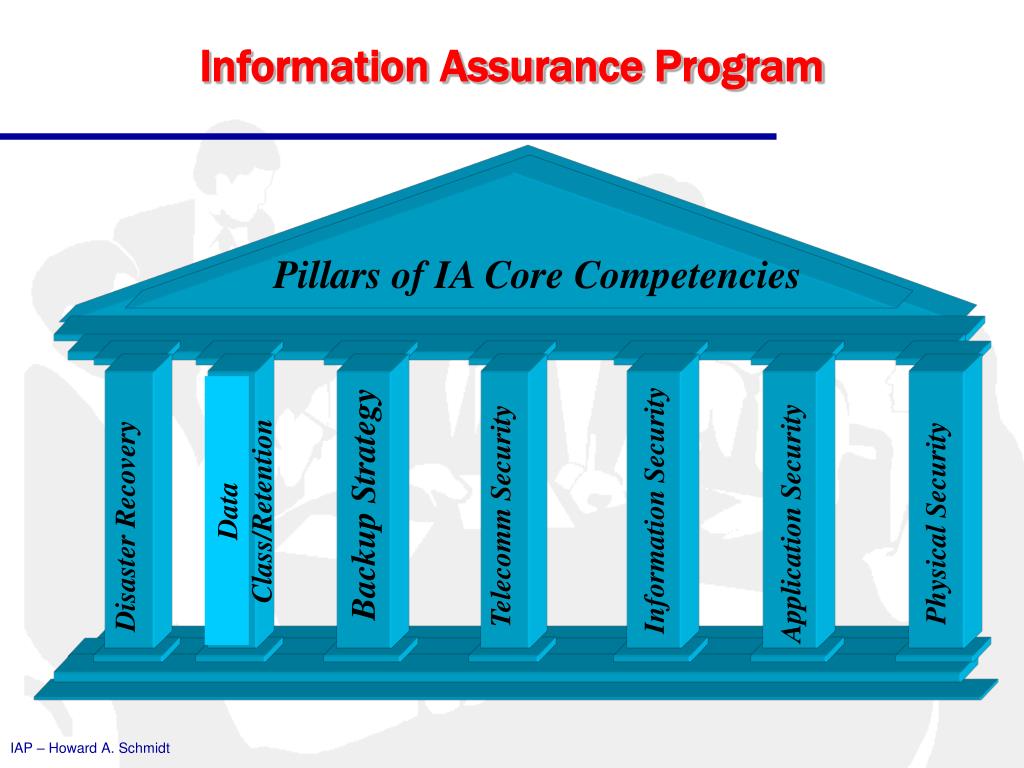 Information Assurance Program

Pillars of IA Core Competencies

Disaster Recovery

Data Class/Retention

Backup Strategy

Telecomm Security

Information Security

Application Security

Physical Security

IAP – Howard A. Schmidt